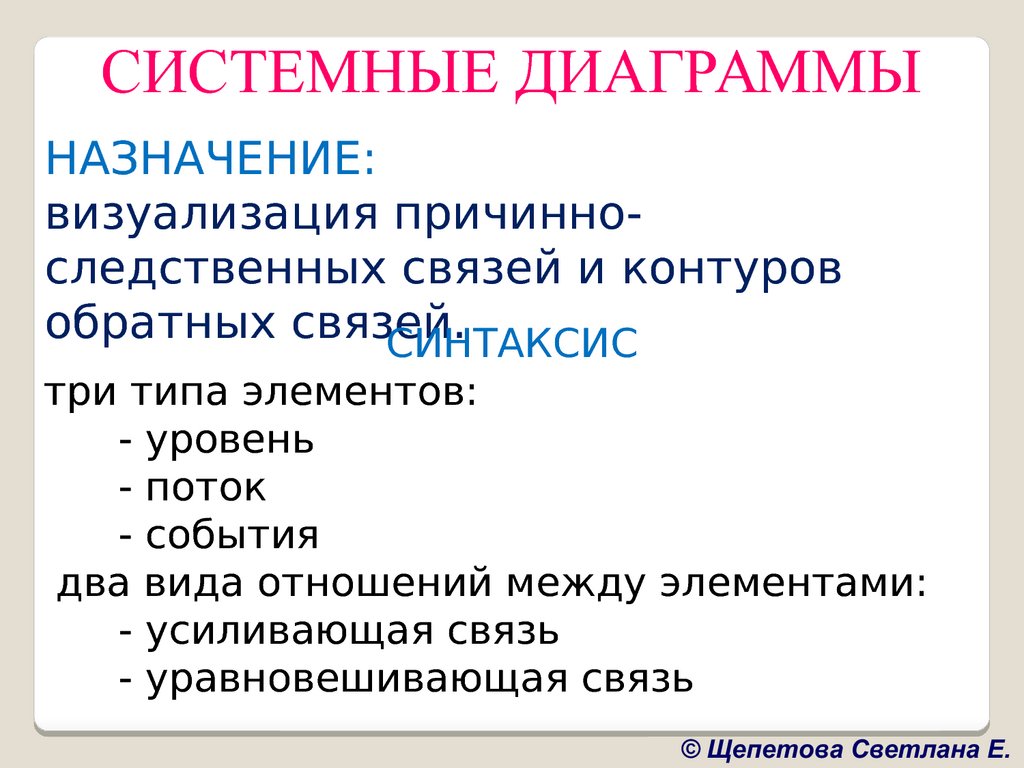 СИСТЕМНЫЕ ДИАГРАММЫ

НАЗНАЧЕНИЕ:
визуализация причинно-следственных связей и контуров обратных связей.

СИНТАКСИС

три типа элементов:
- уровень
- поток
- события
два вида отношений между элементами:
- усиливающая связь
- уравновешивающая связь

© Щепетова Светлана Е.